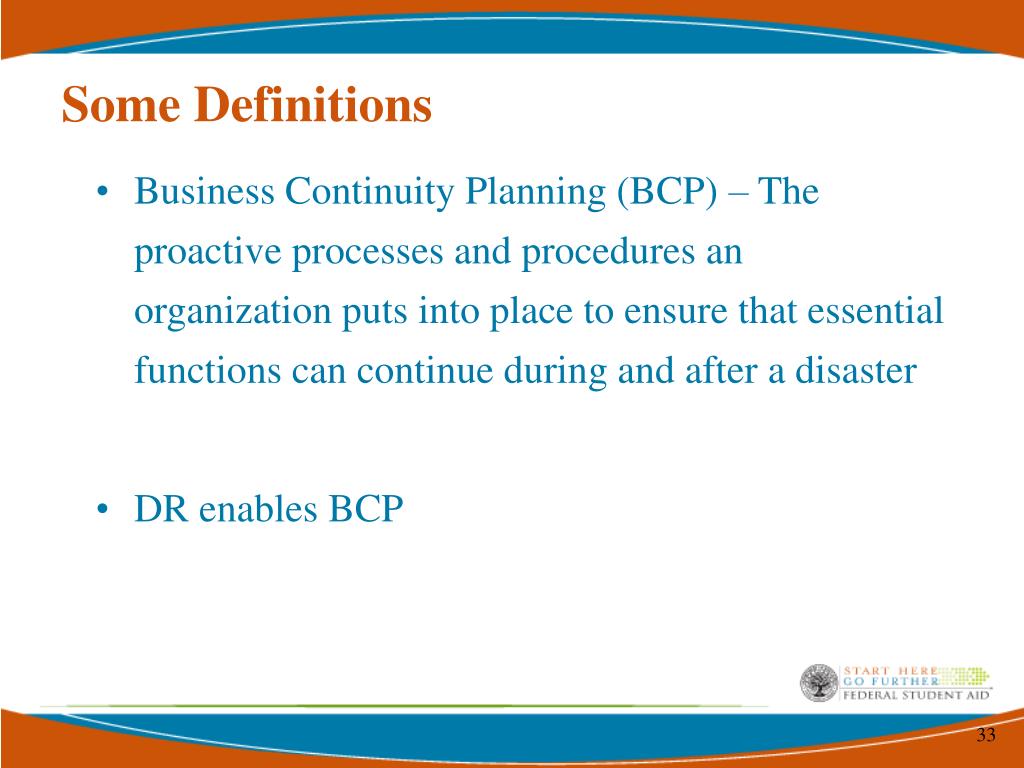 Some Definitions

• Business Continuity Planning (BCP) – The proactive processes and procedures an organization puts into place to ensure that essential functions can continue during and after a disaster

• DR enables BCP

START HERE GO FURTHER FEDERAL STUDENT AID

33